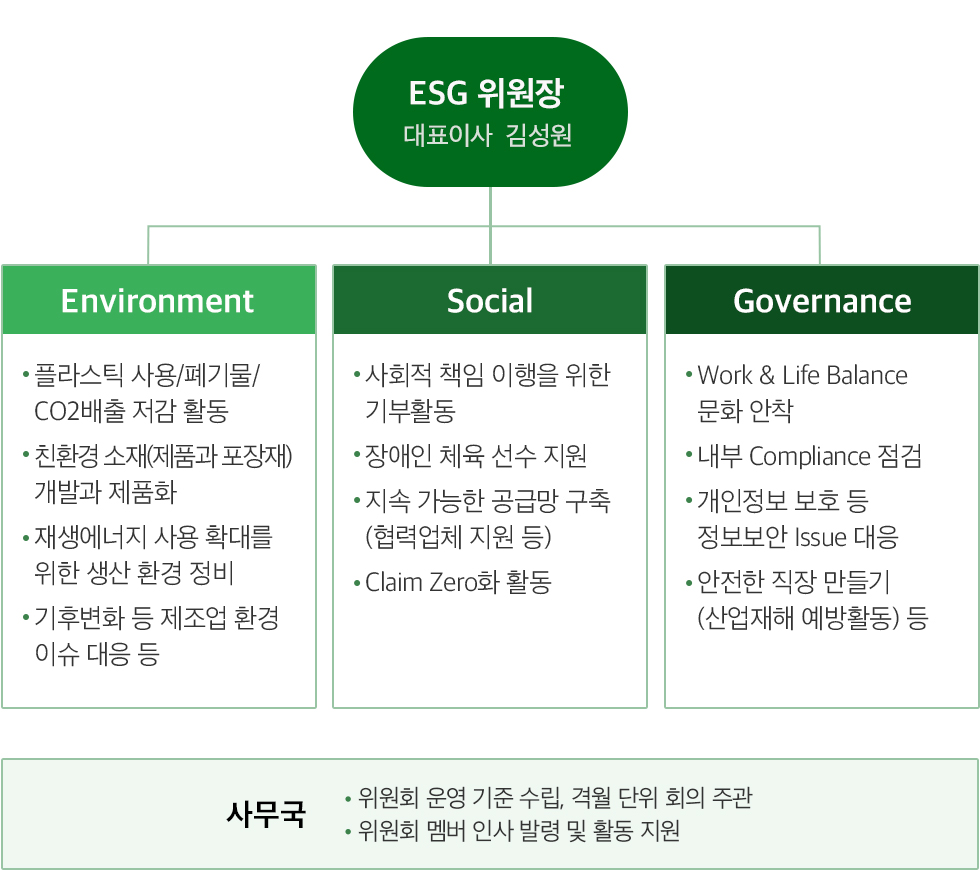 ESG 위원장
대표이사 김성원

Environment

• 플라스틱 사용/폐기물/ CO2배출 저감 활동
• 친환경 소재(제품과 포장재) 개발과 제품화
• 재생에너지 사용 확대를 위한 생산 환경 정비
• 기후변화 등 제조업 환경 이슈 대응 등

Social

• 사회적 책임 이행을 위한 기부활동
• 장애인 체육 선수 지원
• 지속 가능한 공급망 구축 (협력업체 지원 등)
• Claim Zero화 활동

Governance

• Work & Life Balance 문화 안착
• 내부 Compliance 점검
• 개인정보 보호 등 정보보안 Issue 대응
• 안전한 직장 만들기 (산업재해 예방활동) 등

사무국

• 위원회 운영 기준 수립, 격월 단위 회의 주관
• 위원회 멤버 인사 발령 및 활동 지원